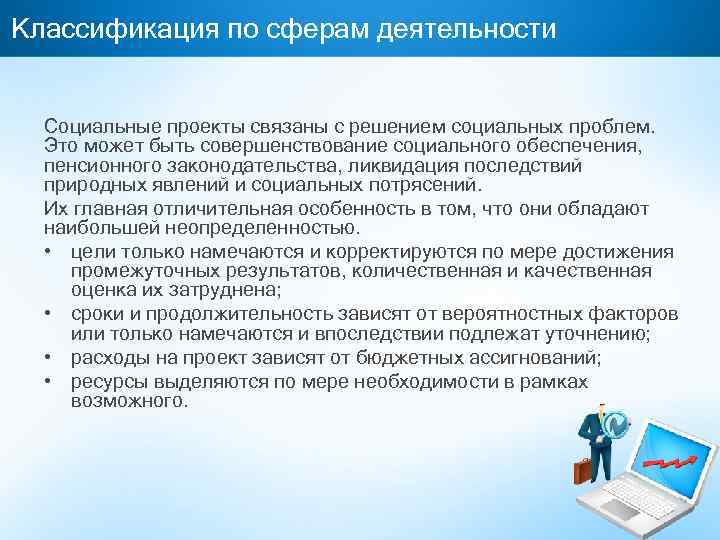 Классификация по сферам деятельности

Социальные проекты связаны с решением социальных проблем. Это может быть совершенствование социального обеспечения, пенсионного законодательства, ликвидация последствий природных явлений и социальных потрясений.

Их главная отличительная особенность в том, что они обладают наибольшей неопределенностью.

• цели только намечаются и корректируются по мере достижения промежуточных результатов, количественная и качественная оценка их затруднена;
• сроки и продолжительность зависят от вероятностных факторов или только намечаются и впоследствии подлежат уточнению;
• расходы на проект зависят от бюджетных ассигнований;
• ресурсы выделяются по мере необходимости в рамках возможного.